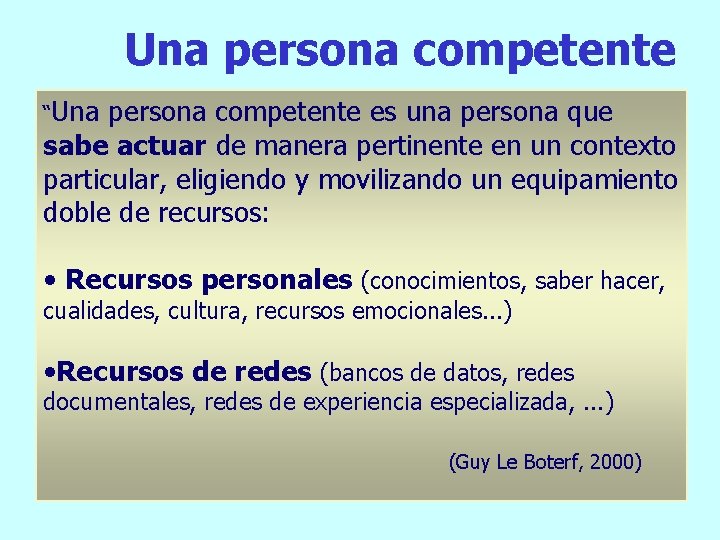 Una persona competente

"Una persona competente es una persona que sabe actuar de manera pertinente en un contexto particular, eligiendo y movilizando un equipamiento doble de recursos:

• Recursos personales (conocimientos, saber hacer, cualidades, cultura, recursos emocionales...)

•Recursos de redes (bancos de datos, redes documentales, redes de experiencia especializada, ...)

(Guy Le Boterf, 2000)